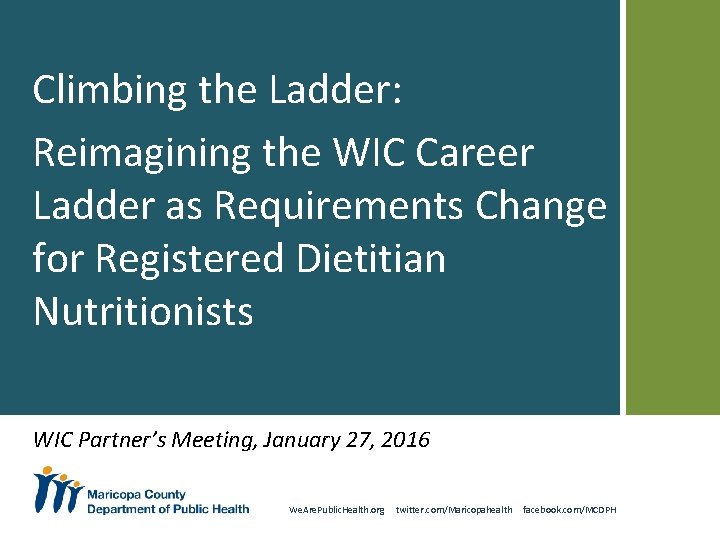 Climbing the Ladder:

Reimagining the WIC Career Ladder as Requirements Change for Registered Dietitian Nutritionists

WIC Partner's Meeting, January 27, 2016

Maricopa County
Department of Public Health

WeArePublicHealth.org twitter.com/Maricopahealth facebook.com/MCDPH